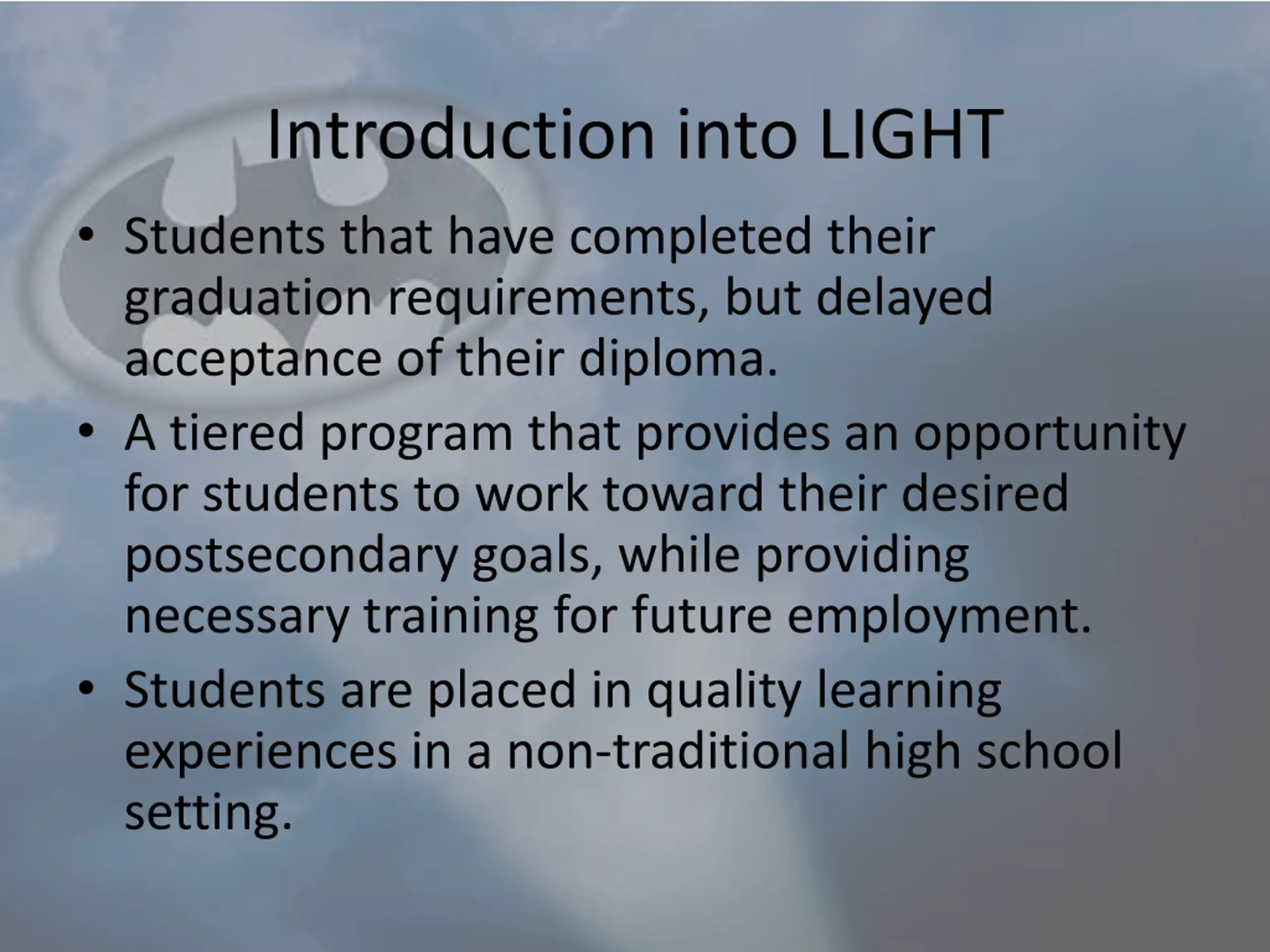 Introduction into LIGHT

• Students that have completed their graduation requirements, but delayed acceptance of their diploma.

• A tiered program that provides an opportunity for students to work toward their desired postsecondary goals, while providing necessary training for future employment.

• Students are placed in quality learning experiences in a non-traditional high school setting.